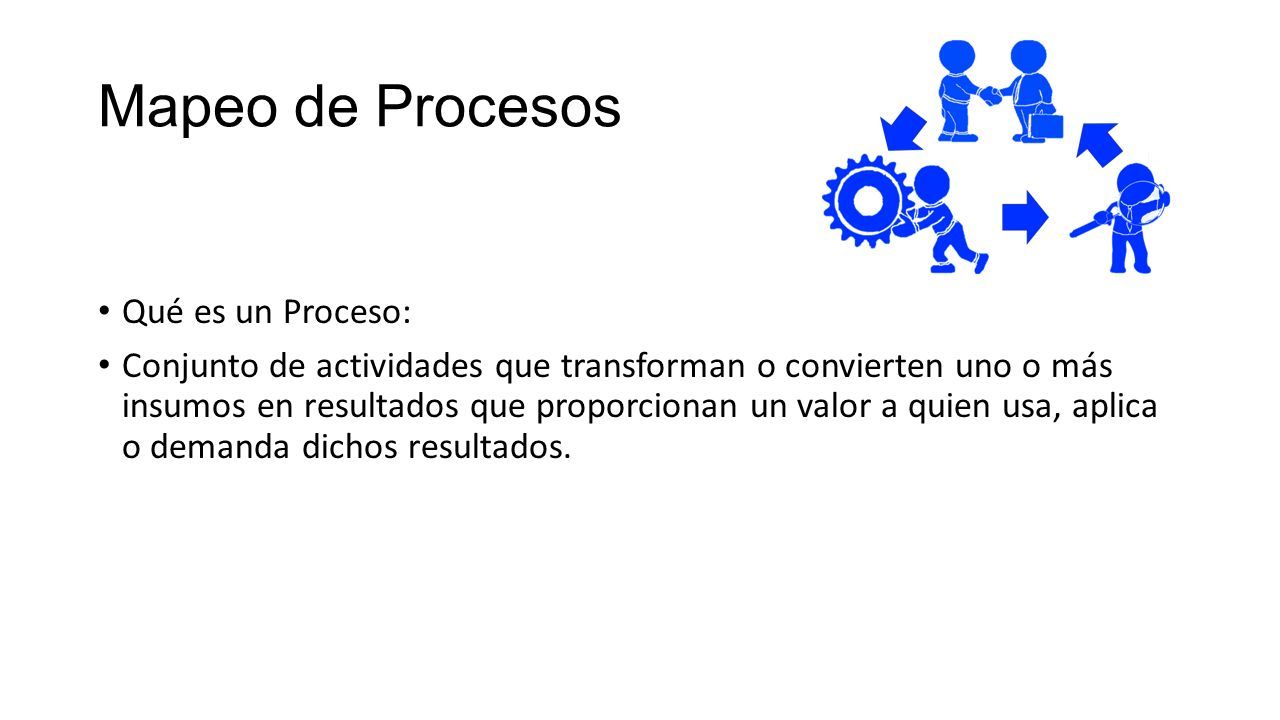 Mapeo de Procesos

• Qué es un Proceso:

• Conjunto de actividades que transforman o convierten uno o más insumos en resultados que proporcionan un valor a quien usa, aplica o demanda dichos resultados.